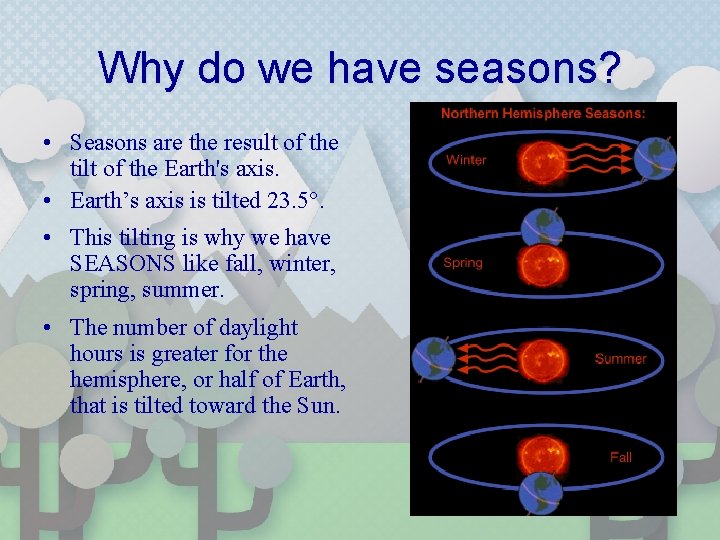 Why do we have seasons?

• Seasons are the result of the tilt of the Earth's axis.
• Earth’s axis is tilted 23.5°.
• This tilting is why we have SEASONS like fall, winter, spring, summer.
• The number of daylight hours is greater for the hemisphere, or half of Earth, that is tilted toward the Sun.

Northern Hemisphere Seasons:
Winter
Spring
Summer
Fall